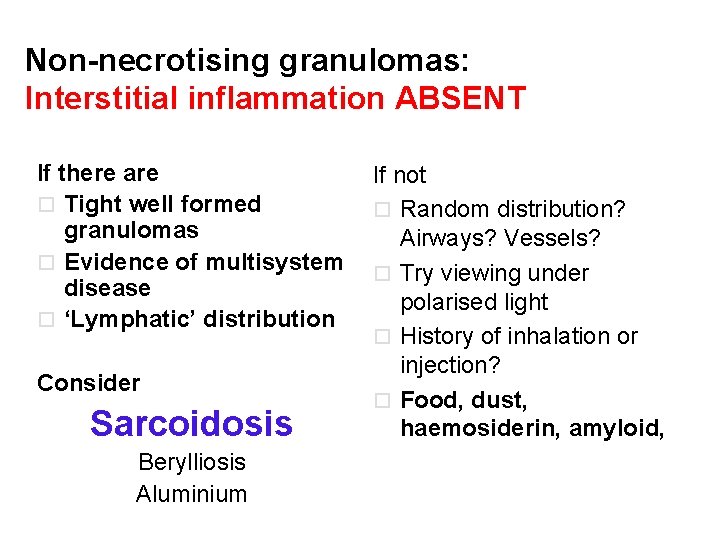 Non-necrotising granulomas:
Interstitial inflammation ABSENT

If there are
□ Tight well formed granulomas
□ Evidence of multisystem disease
□ 'Lymphatic' distribution

Consider
Sarcoidosis
Berylliosis
Aluminium

If not
□ Random distribution? Airways? Vessels?
□ Try viewing under polarised light
□ History of inhalation or injection?
□ Food, dust, haemosiderin, amyloid,